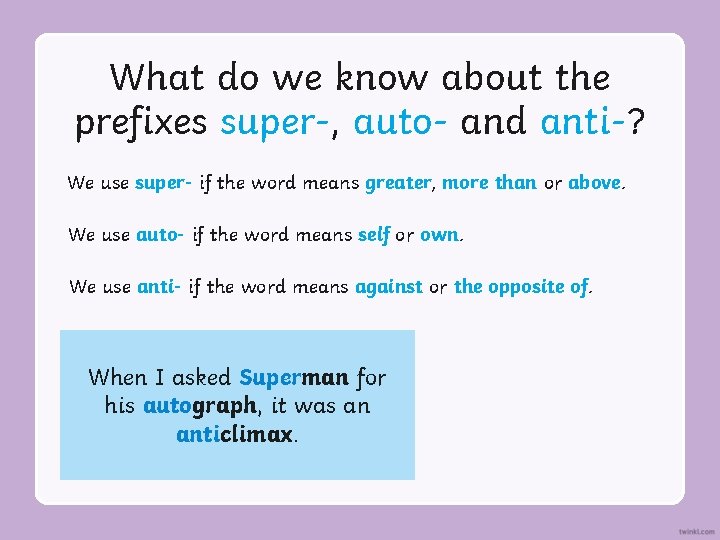 What do we know about the prefixes super-, auto- and anti-?

We use super- if the word means greater, more than or above.

We use auto- if the word means self or own.

We use anti- if the word means against or the opposite of.

When I asked Superman for his autograph, it was an anticlimax.

twinkl.com